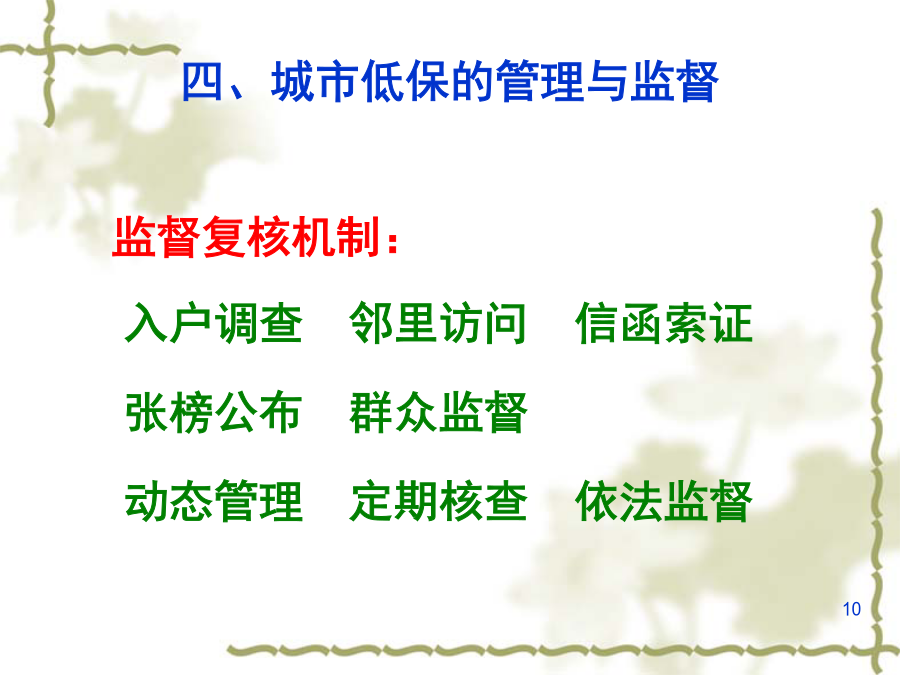 四、城市低保的管理与监督

监督复核机制：

入户调查　邻里访问　信函索证

张榜公布　群众监督

动态管理　定期核查　依法监督

10